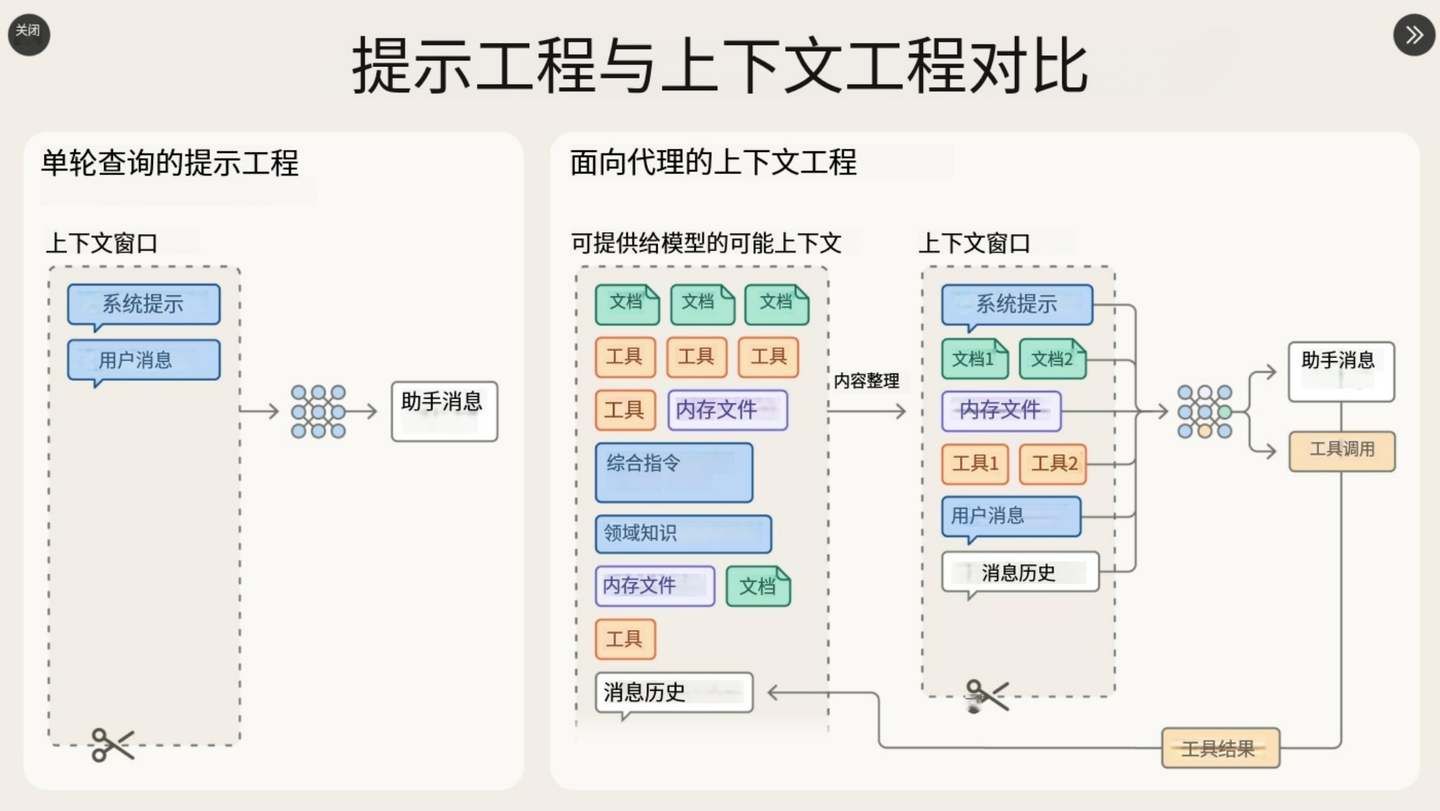 关闭

提示工程与上下文工程对比

单轮查询的提示工程

上下文窗口

系统提示

用户消息

助手消息

面向代理的上下文工程

可提供给模型的可能上下文

文档 文档 文档

工具 工具 工具

工具 内存文件

综合指令

领域知识

内存文件 文档

工具

消息历史

内容整理

上下文窗口

系统提示

文档1 文档2

内存文件

工具1 工具2

用户消息

消息历史

助手消息

工具调用

工具结果